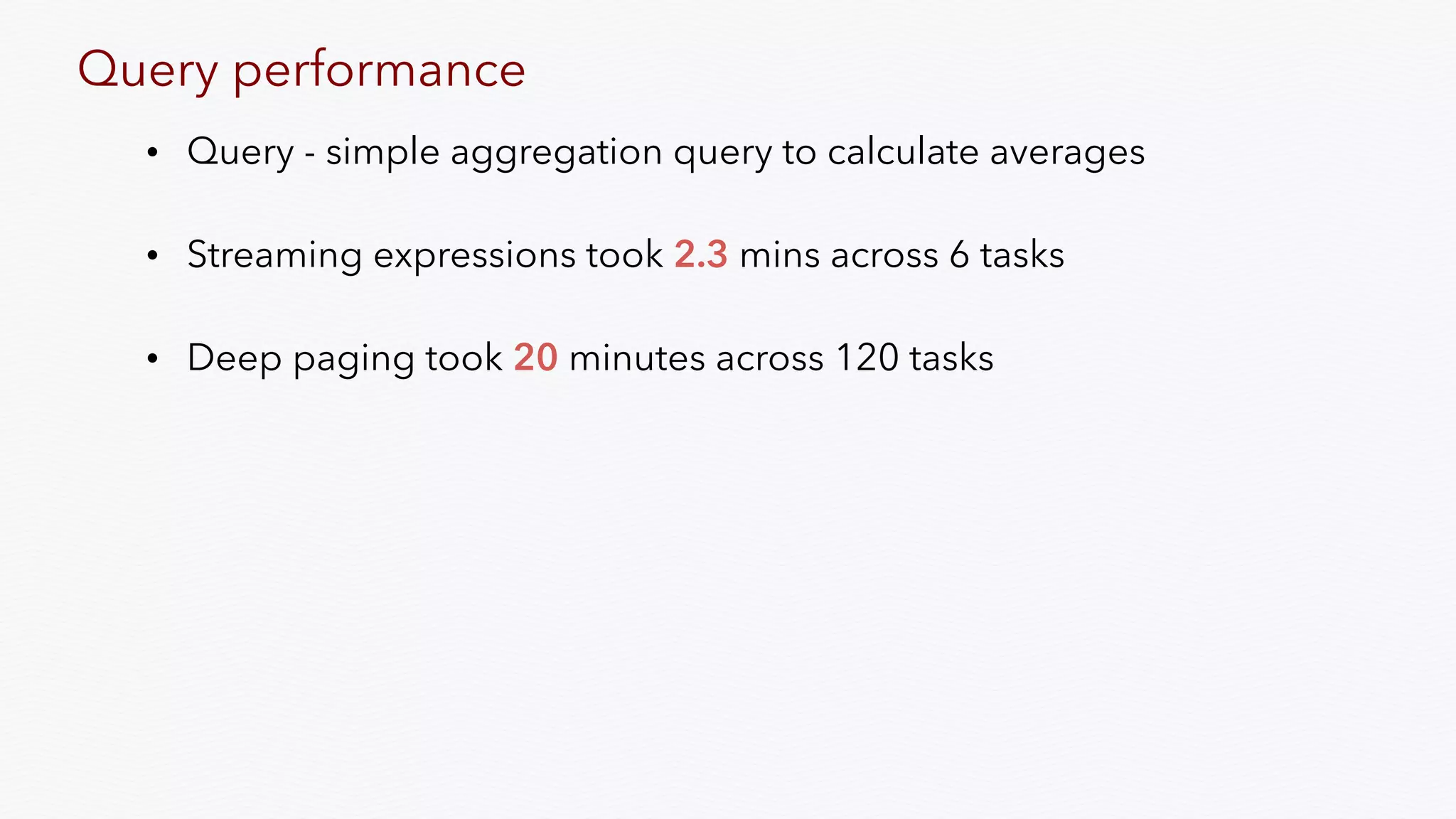 Query performance

• Query - simple aggregation query to calculate averages

• Streaming expressions took 2.3 mins across 6 tasks

• Deep paging took 20 minutes across 120 tasks